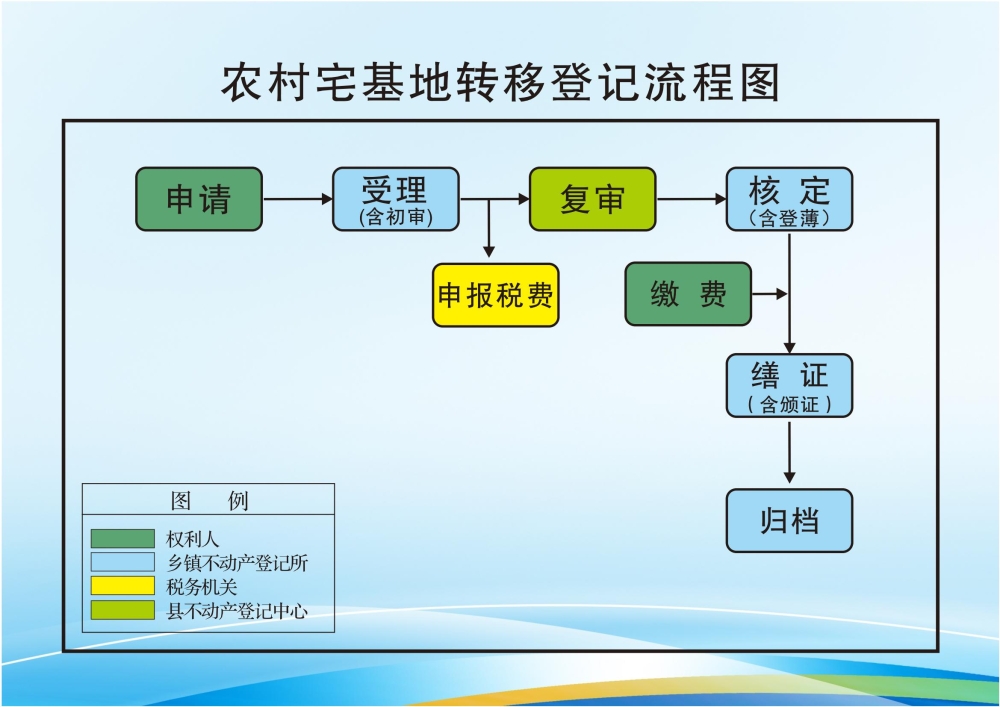 农村宅基地转移登记流程图

申请

受理
(含初审)

复审

核 定
(含登薄)

申报税费

缴 费

缮 证
(含颁证)

归档

图 例

权利人
乡镇不动产登记所
税务机关
县不动产登记中心